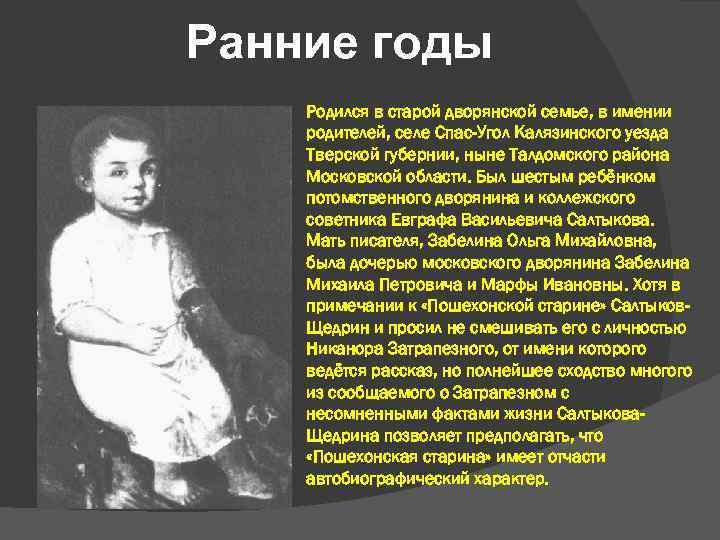 Ранние годы

Родился в старой дворянской семье, в имении родителей, селе Спас-Угол Калязинского уезда Тверской губернии, ныне Талдомского района Московской области. Был шестым ребёнком потомственного дворянина и коллежского советника Евграфа Васильевича Салтыкова. Мать писателя, Забелина Ольга Михайловна, была дочерью московского дворянина Забелина Михаила Петровича и Марфы Ивановны. Хотя в примечании к «Пошехонской старине» Салтыков-Щедрин и просил не смешивать его с личностью Никанора Затрапезного, от имени которого ведётся рассказ, но полнейшее сходство многого из сообщаемого о Затрапезном с несомненными фактами жизни Салтыкова-Щедрина позволяет предполагать, что «Пошехонская старина» имеет отчасти автобиографический характер.